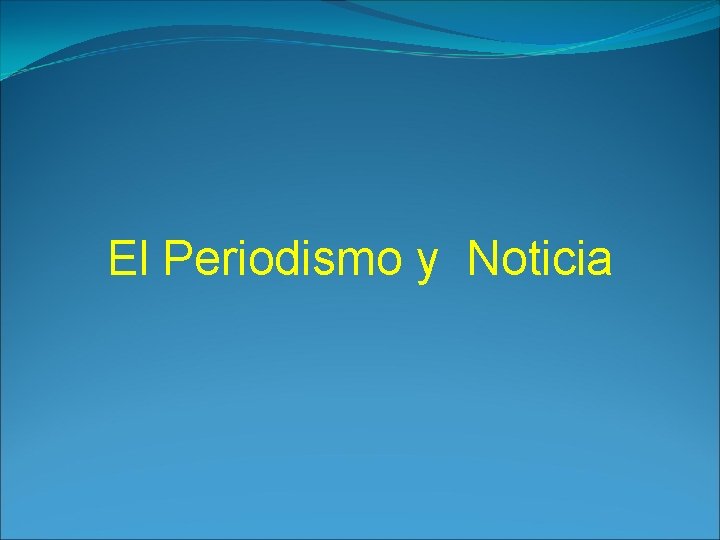 El Periodismo y  Noticia